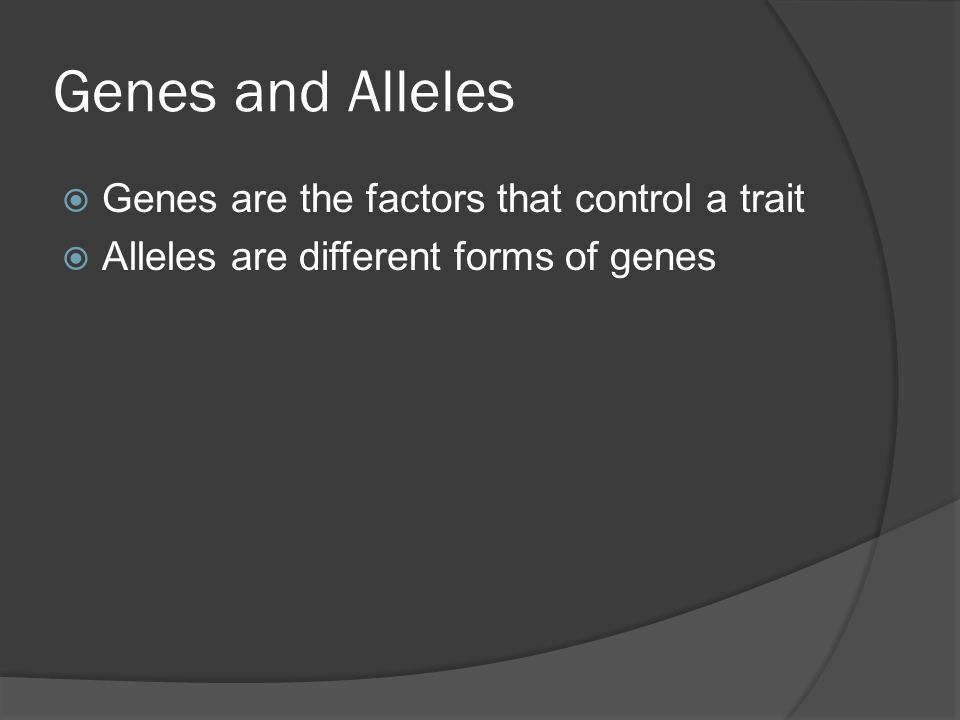 Genes and Alleles

Genes are the factors that control a trait
Alleles are different forms of genes